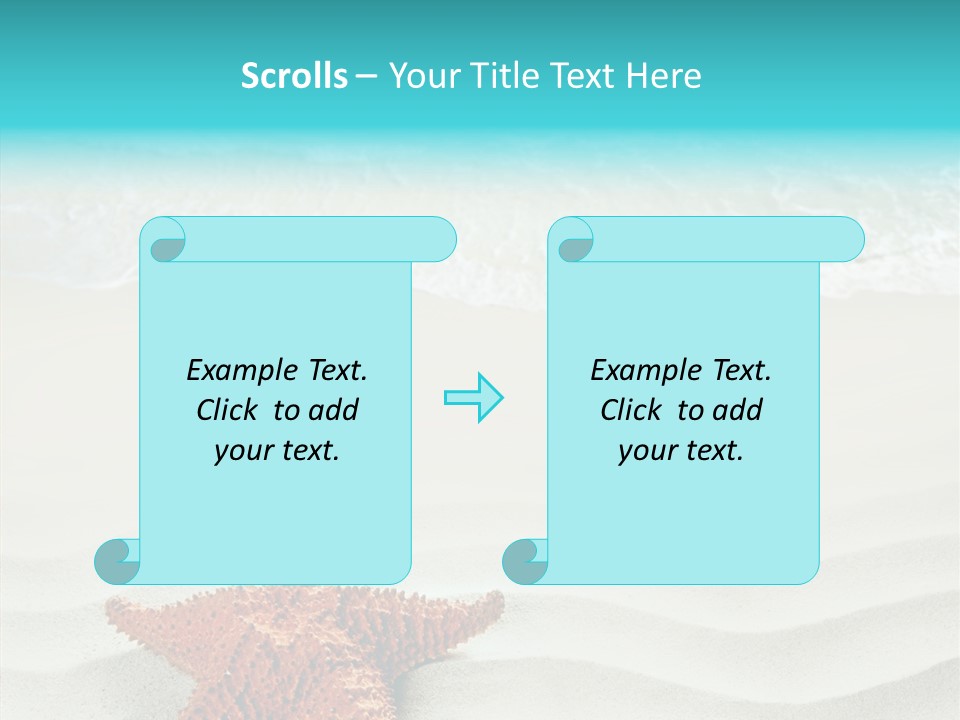 Scrolls – Your Title Text Here

Example Text. Click to add your text.

Example Text. Click to add your text.